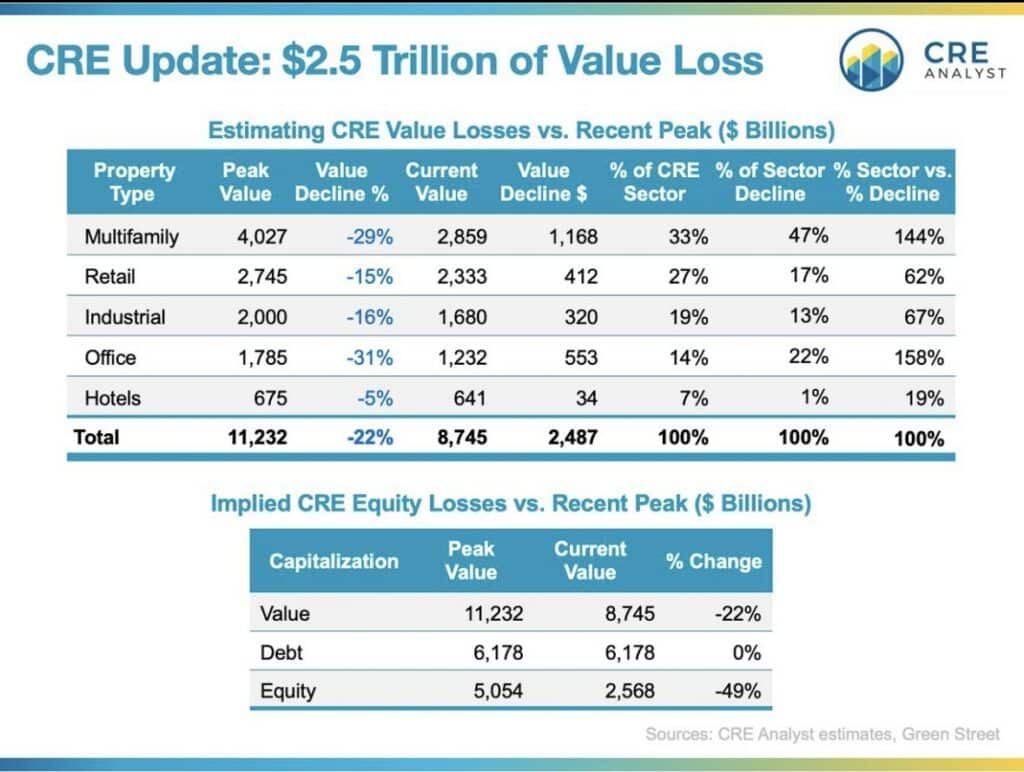 CRE Update: $2.5 Trillion of Value Loss

CRE ANALYST

Estimating CRE Value Losses vs. Recent Peak ($ Billions)

| Property Type | Peak Value | Value Decline % | Current Value | Value Decline $ | % of CRE Sector | % of Sector Decline | % Sector vs. % Decline |
|---|---|---|---|---|---|---|---|
| Multifamily | 4,027 | -29% | 2,859 | 1,168 | 33% | 47% | 144% |
| Retail | 2,745 | -15% | 2,333 | 412 | 27% | 17% | 62% |
| Industrial | 2,000 | -16% | 1,680 | 320 | 19% | 13% | 67% |
| Office | 1,785 | -31% | 1,232 | 553 | 14% | 22% | 158% |
| Hotels | 675 | -5% | 641 | 34 | 7% | 1% | 19% |
| Total | 11,232 | -22% | 8,745 | 2,487 | 100% | 100% | 100% |

Implied CRE Equity Losses vs. Recent Peak ($ Billions)

| Capitalization | Peak Value | Current Value | % Change |
|---|---|---|---|
| Value | 11,232 | 8,745 | -22% |
| Debt | 6,178 | 6,178 | 0% |
| Equity | 5,054 | 2,568 | -49% |

Sources: CRE Analyst estimates, Green Street